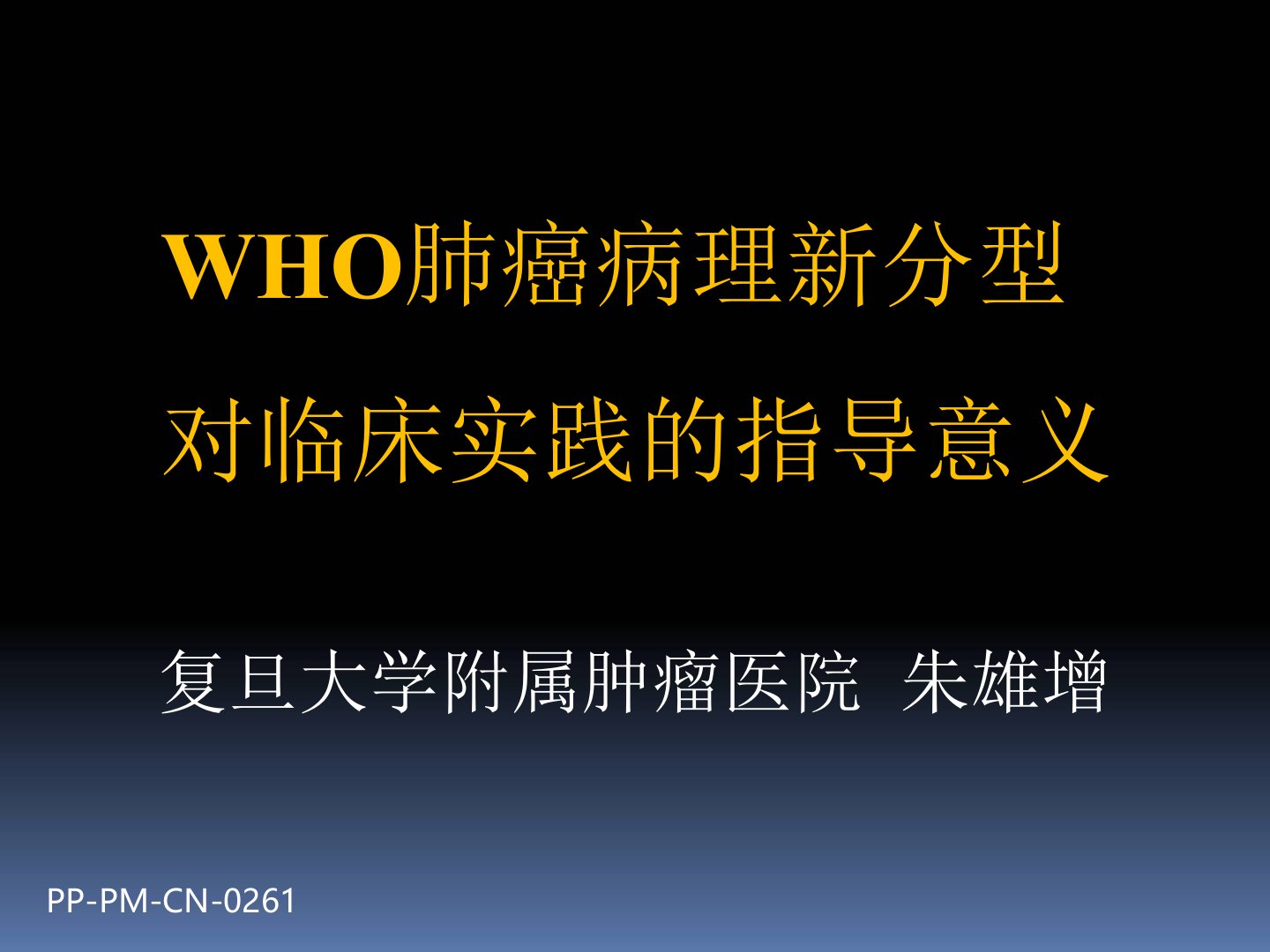 WHO肺癌病理新分型
对临床实践的指导意义

复旦大学附属肿瘤医院  朱雄增

PP-PM-CN-0261